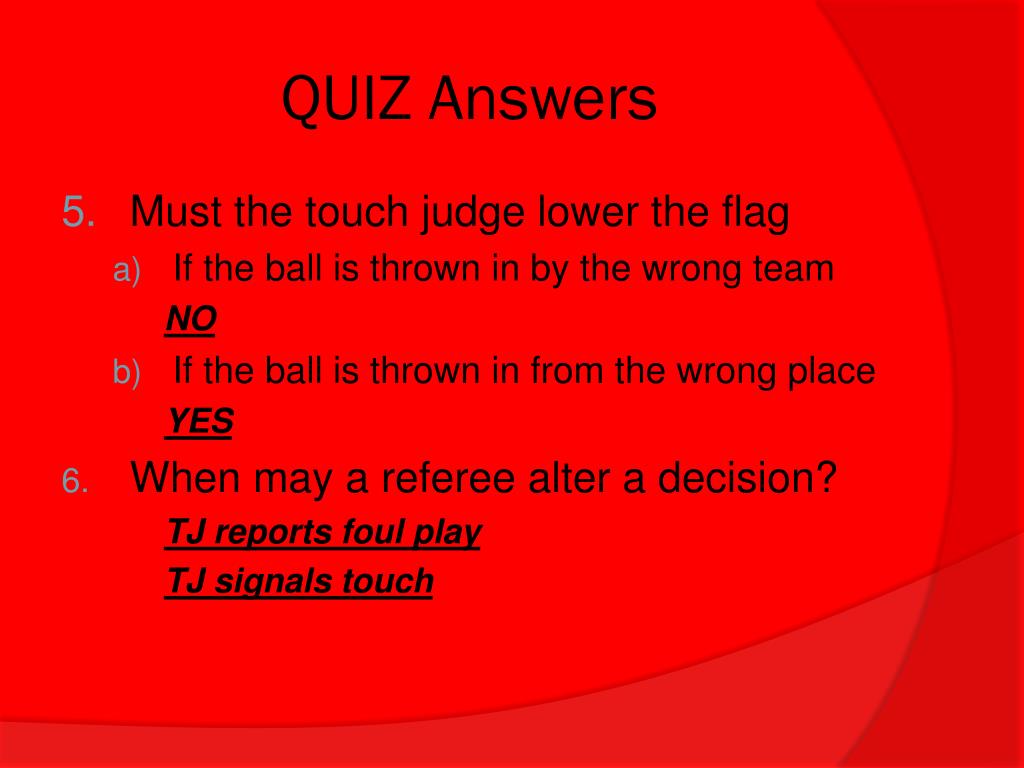 QUIZ Answers

5. Must the touch judge lower the flag

a) If the ball is thrown in by the wrong team

NO

b) If the ball is thrown in from the wrong place

YES

6. When may a referee alter a decision?

TJ reports foul play

TJ signals touch